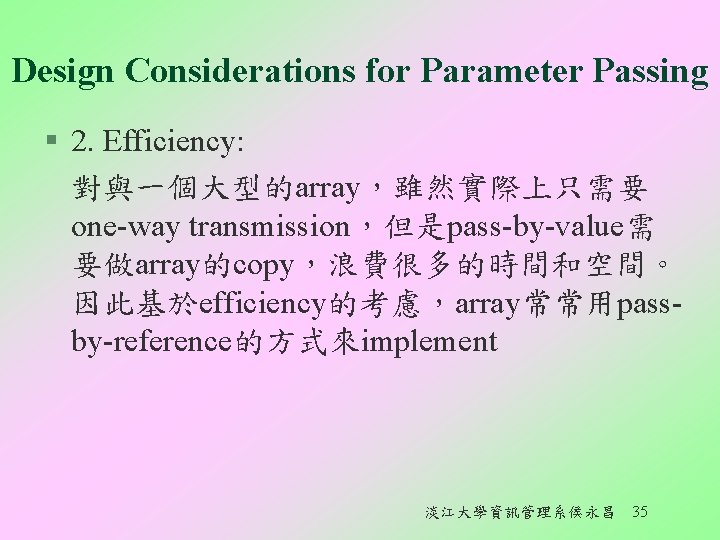 Design Considerations for Parameter Passing

▪ 2. Efficiency:

對與一個大型的array，雖然實際上只需要one-way transmission，但是pass-by-value需要做array的copy，浪費很多的時間和空間。因此基於efficiency的考慮，array常常用pass-by-reference的方式來implement

淡江大學資訊管理系侯永昌 35